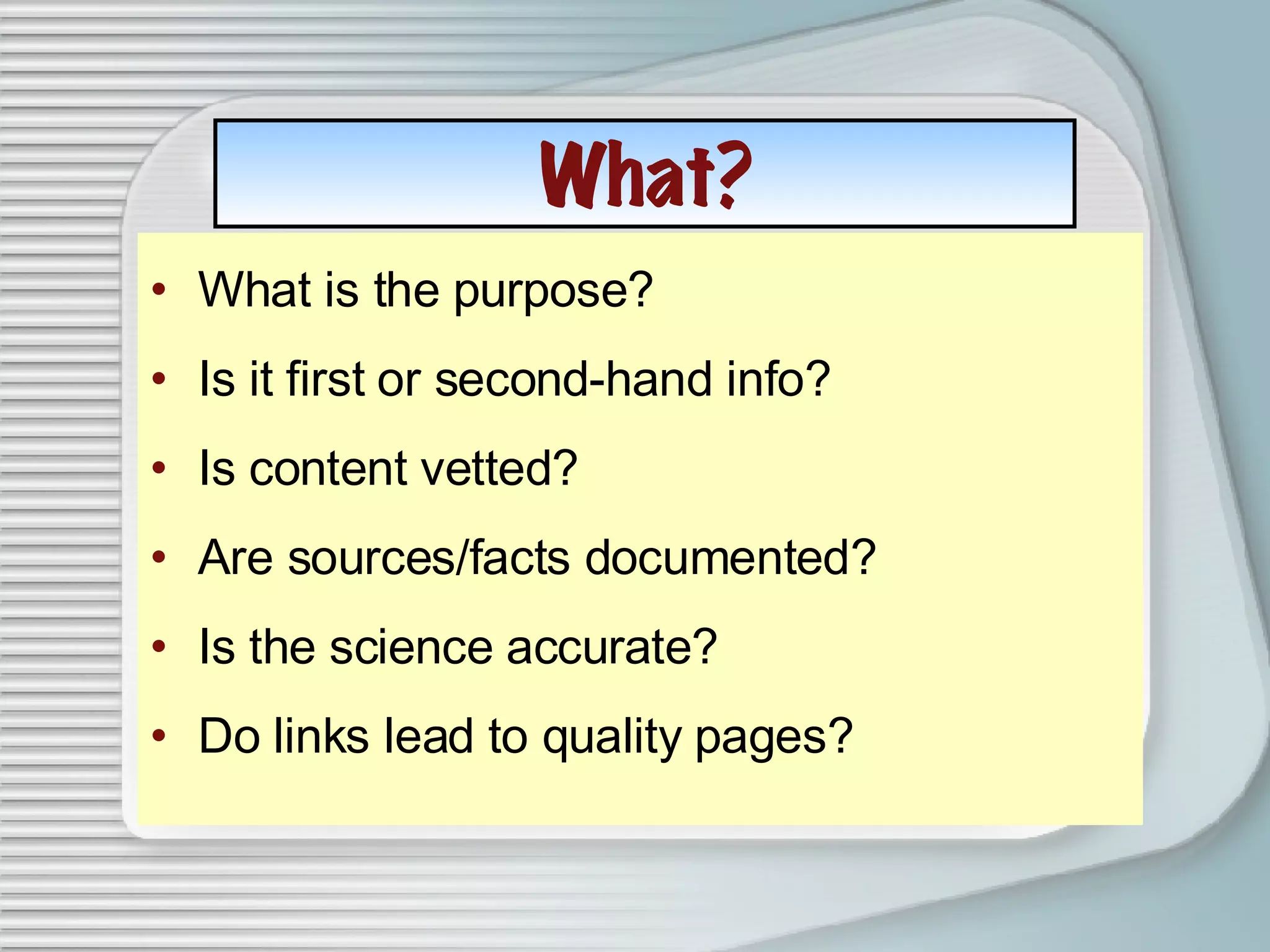 What?

• What is the purpose?
• Is it first or second-hand info?
• Is content vetted?
• Are sources/facts documented?
• Is the science accurate?
• Do links lead to quality pages?